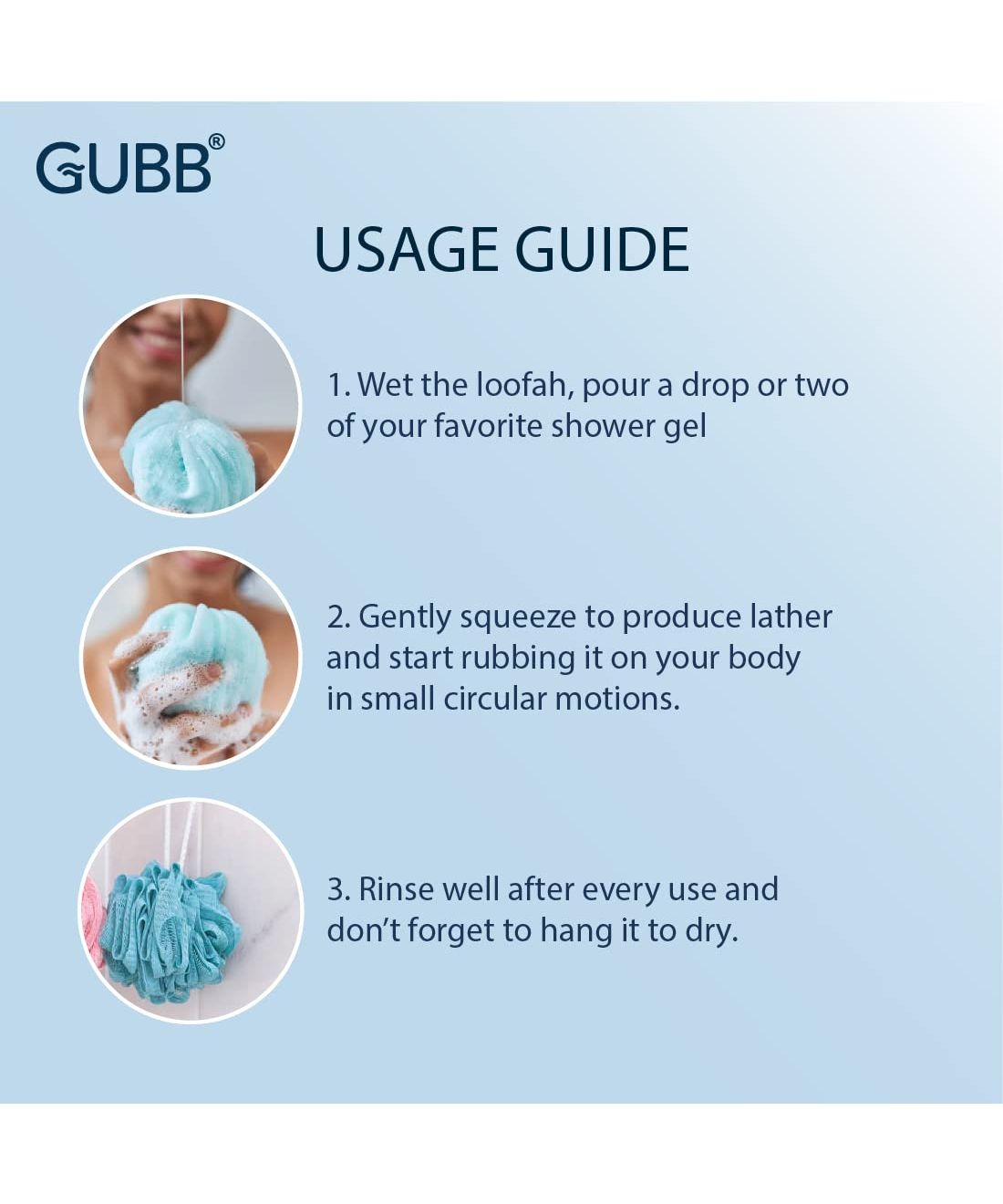 GUBB®

USAGE GUIDE

1. Wet the loofah, pour a drop or two of your favorite shower gel

2. Gently squeeze to produce lather and start rubbing it on your body in small circular motions.

3. Rinse well after every use and don't forget to hang it to dry.